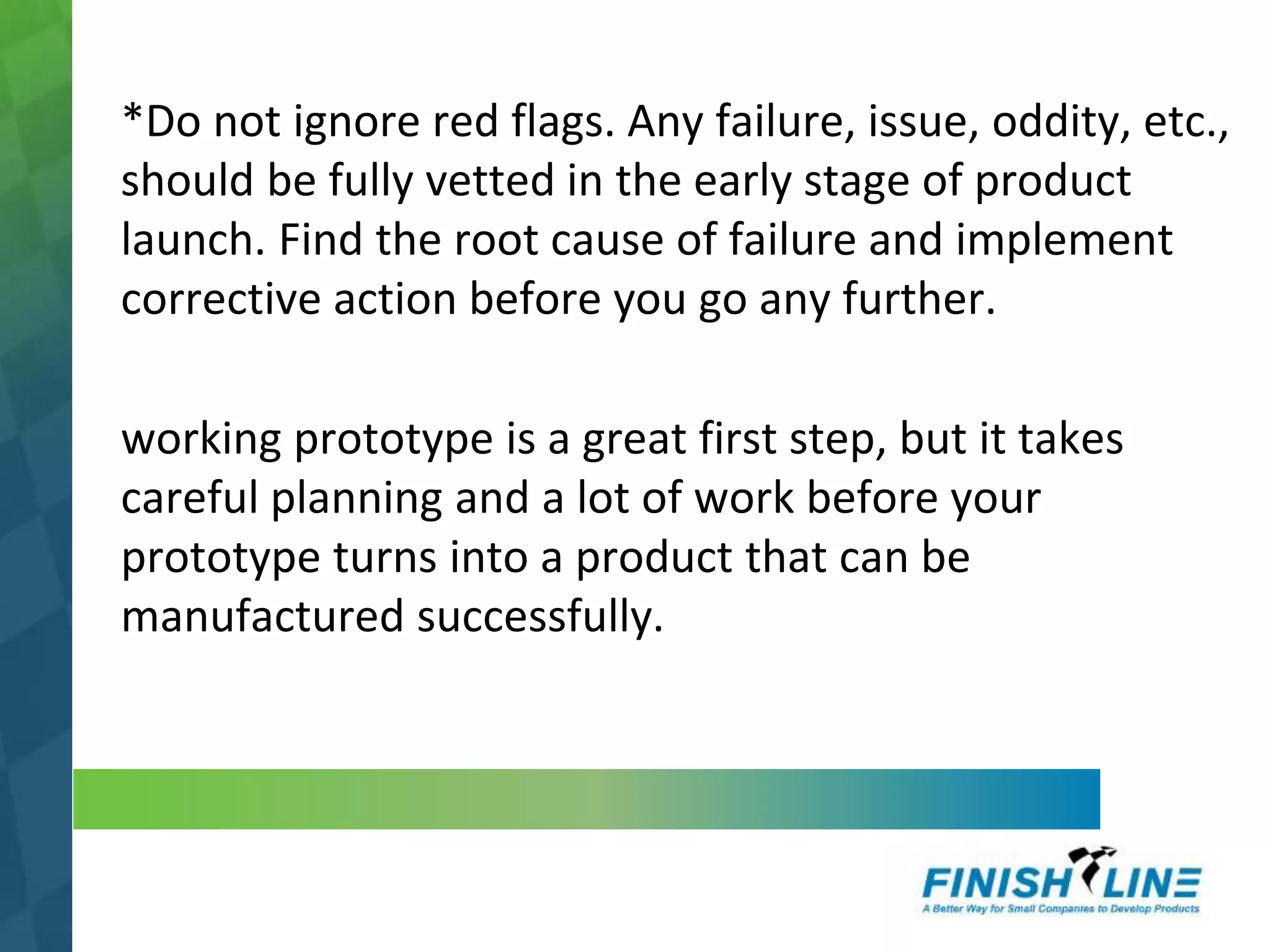 *Do not ignore red flags. Any failure, issue, oddity, etc., should be fully vetted in the early stage of product launch. Find the root cause of failure and implement corrective action before you go any further.

working prototype is a great first step, but it takes careful planning and a lot of work before your prototype turns into a product that can be manufactured successfully.

FINISH LINE
A Better Way for Small Companies to Develop Products